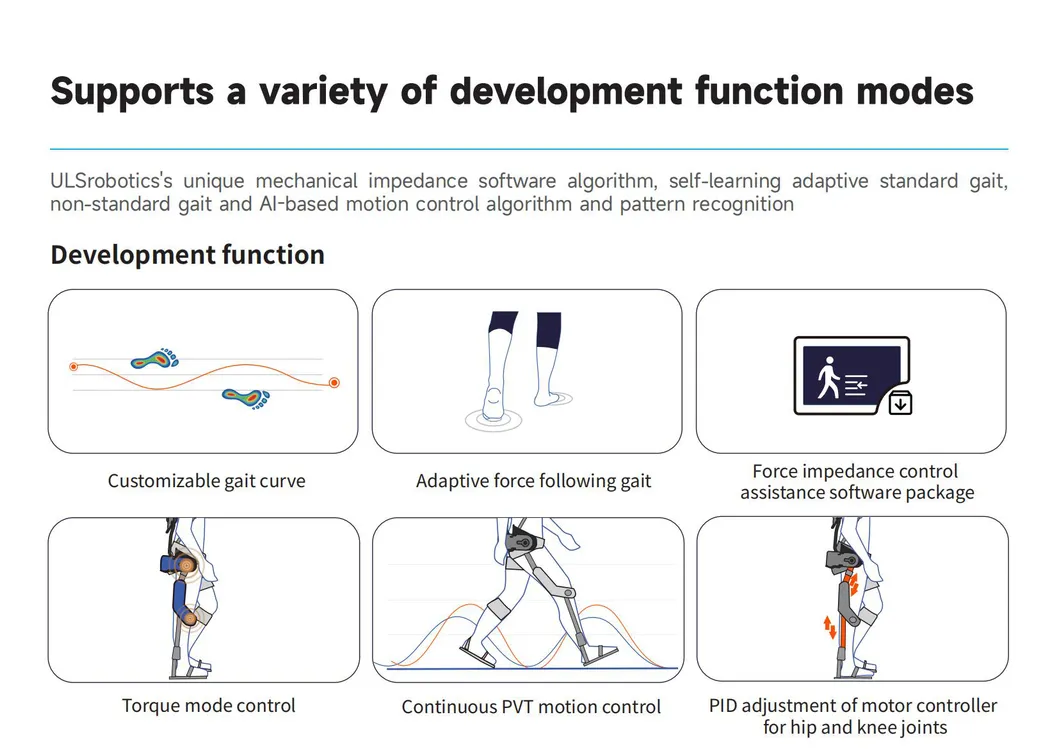 Supports a variety of development function modes

ULSrobotics's unique mechanical impedance software algorithm, self-learning adaptive standard gait, non-standard gait and AI-based motion control algorithm and pattern recognition

Development function

Customizable gait curve

Adaptive force following gait

Force impedance control assistance software package

Torque mode control

Continuous PVT motion control

PID adjustment of motor controller for hip and knee joints